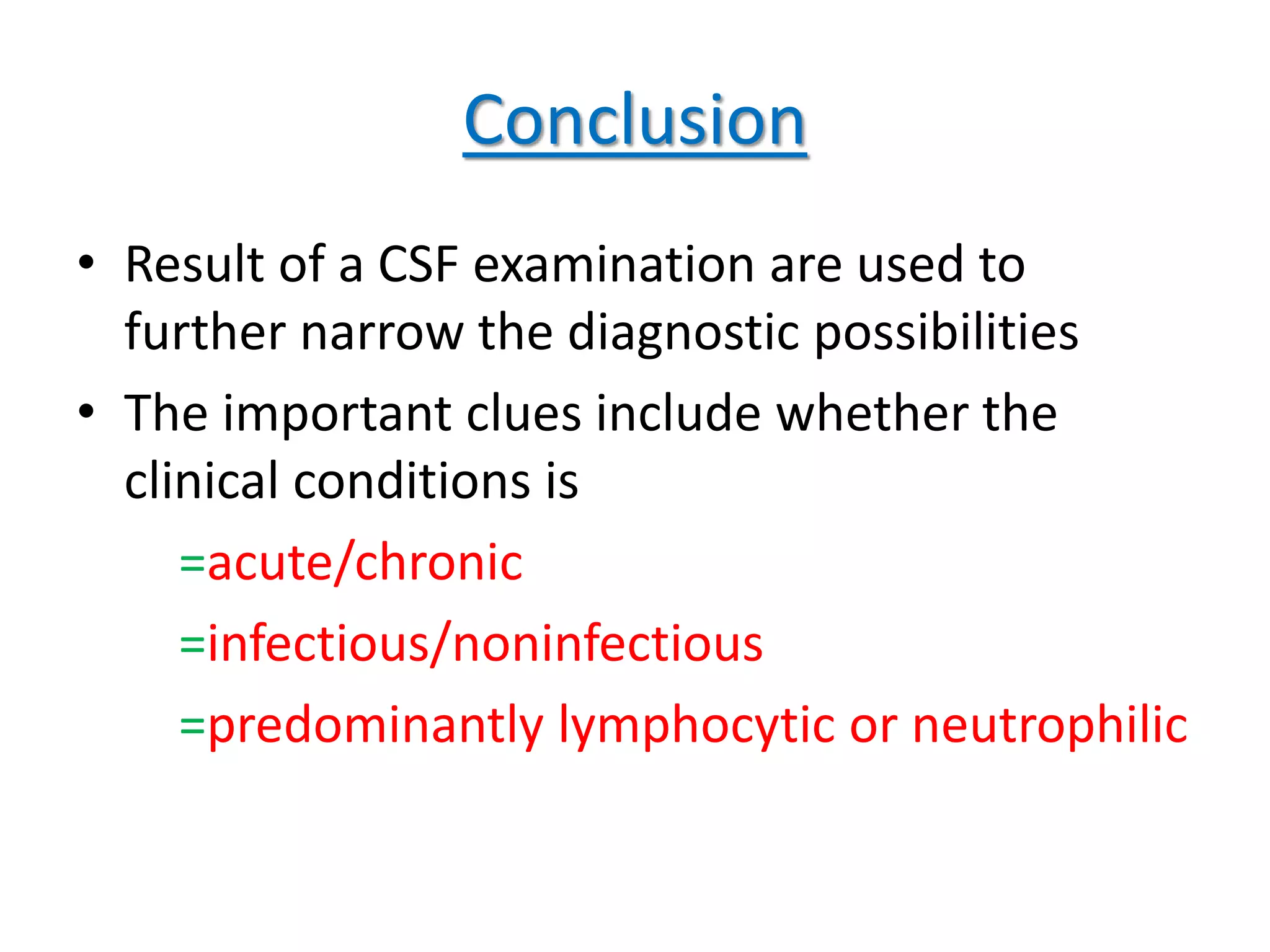 Conclusion

• Result of a CSF examination are used to further narrow the diagnostic possibilities

• The important clues include whether the clinical conditions is

=acute/chronic

=infectious/noninfectious

=predominantly lymphocytic or neutrophilic